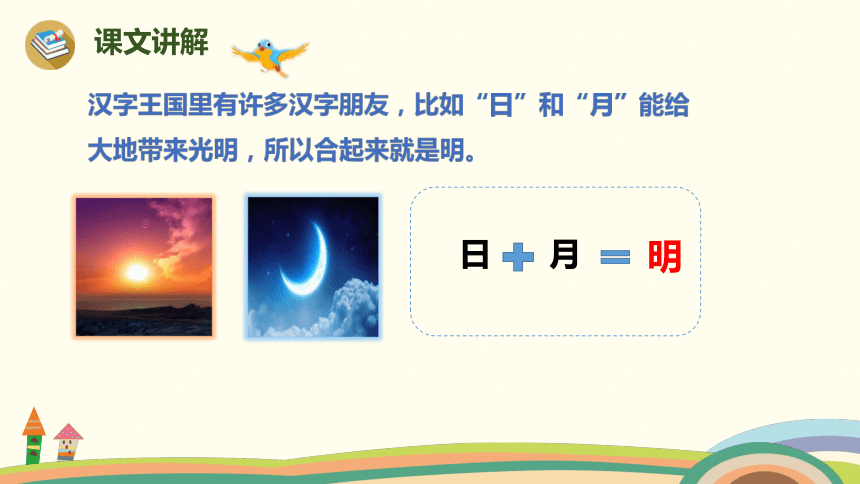 课文讲解

汉字王国里有许多汉字朋友，比如“日”和“月”能给大地带来光明，所以合起来就是明。

日 + 月 = 明